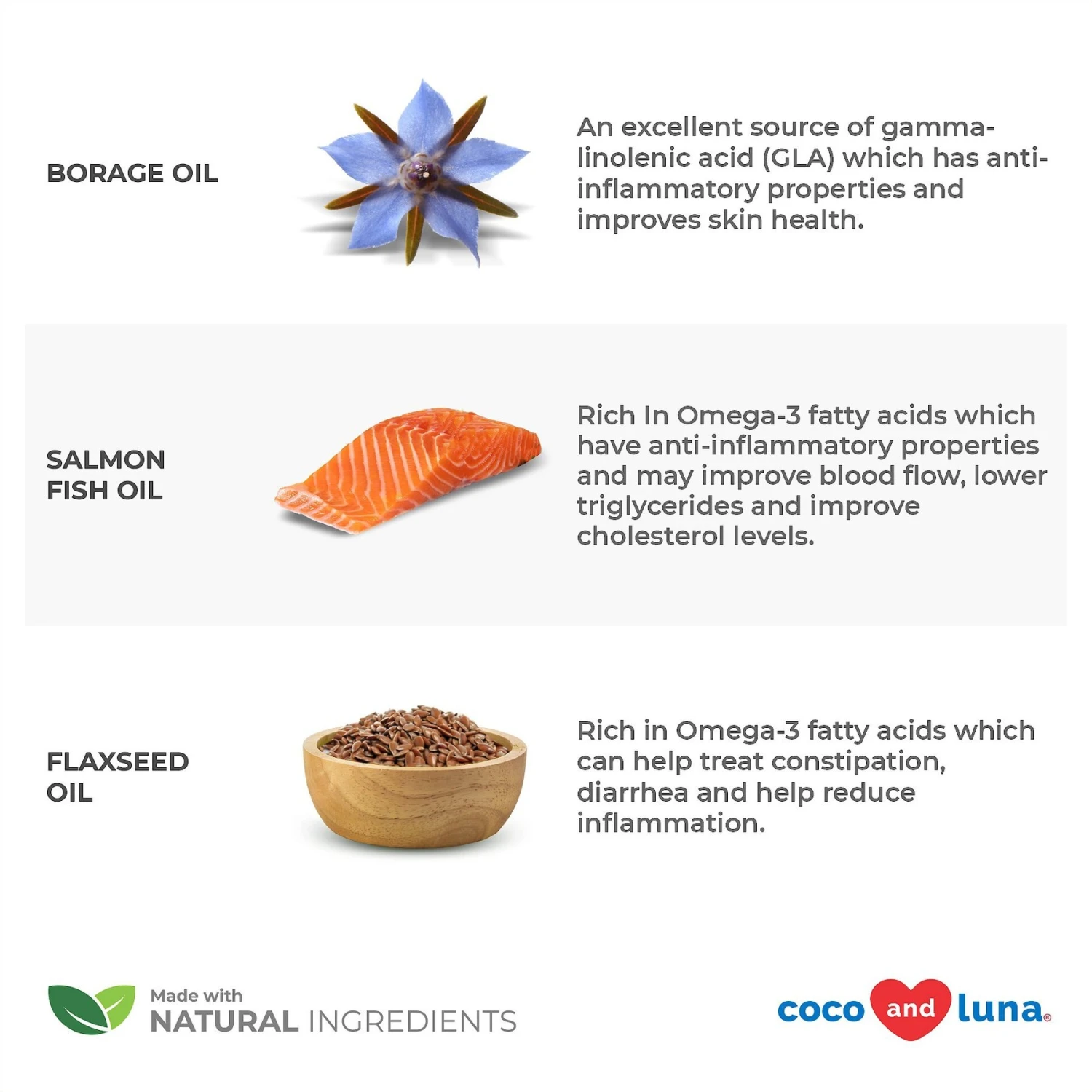 BORAGE OIL

An excellent source of gamma-linolenic acid (GLA) which has anti-inflammatory properties and improves skin health.

SALMON FISH OIL

Rich In Omega-3 fatty acids which have anti-inflammatory properties and may improve blood flow, lower triglycerides and improve cholesterol levels.

FLAXSEED OIL

Rich in Omega-3 fatty acids which can help treat constipation, diarrhea and help reduce inflammation.

Made with NATURAL INGREDIENTS

coco and luna®